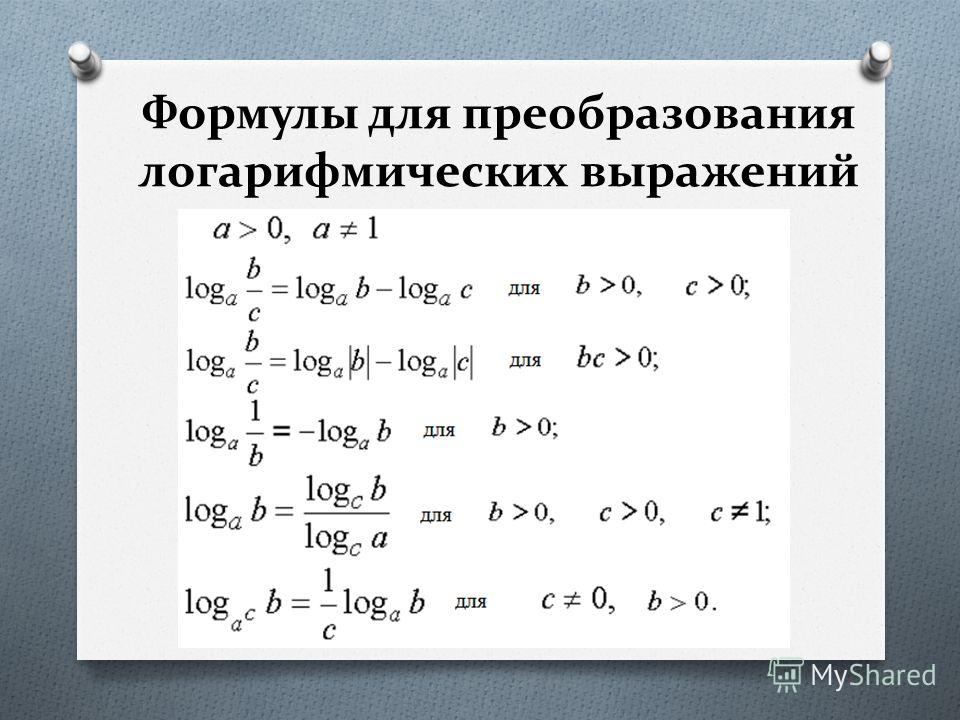 Формулы для преобразования логарифмических выражений

$a > 0, \quad a \neq 1$

$\log_a \frac{b}{c} = \log_a b - \log_a c$ для $b > 0, \quad c > 0;$

$\log_a \frac{b}{c} = \log_a |b| - \log_a |c|$ для $bc > 0;$

$\log_a \frac{1}{b} = -\log_a b$ для $b > 0;$

$\log_a b = \frac{\log_c b}{\log_c a}$ для $b > 0, \quad c > 0, \quad c \neq 1;$

$\log_{a^c} b = \frac{1}{c} \log_a b$ для $c \neq 0, \quad b > 0.$

MyShared